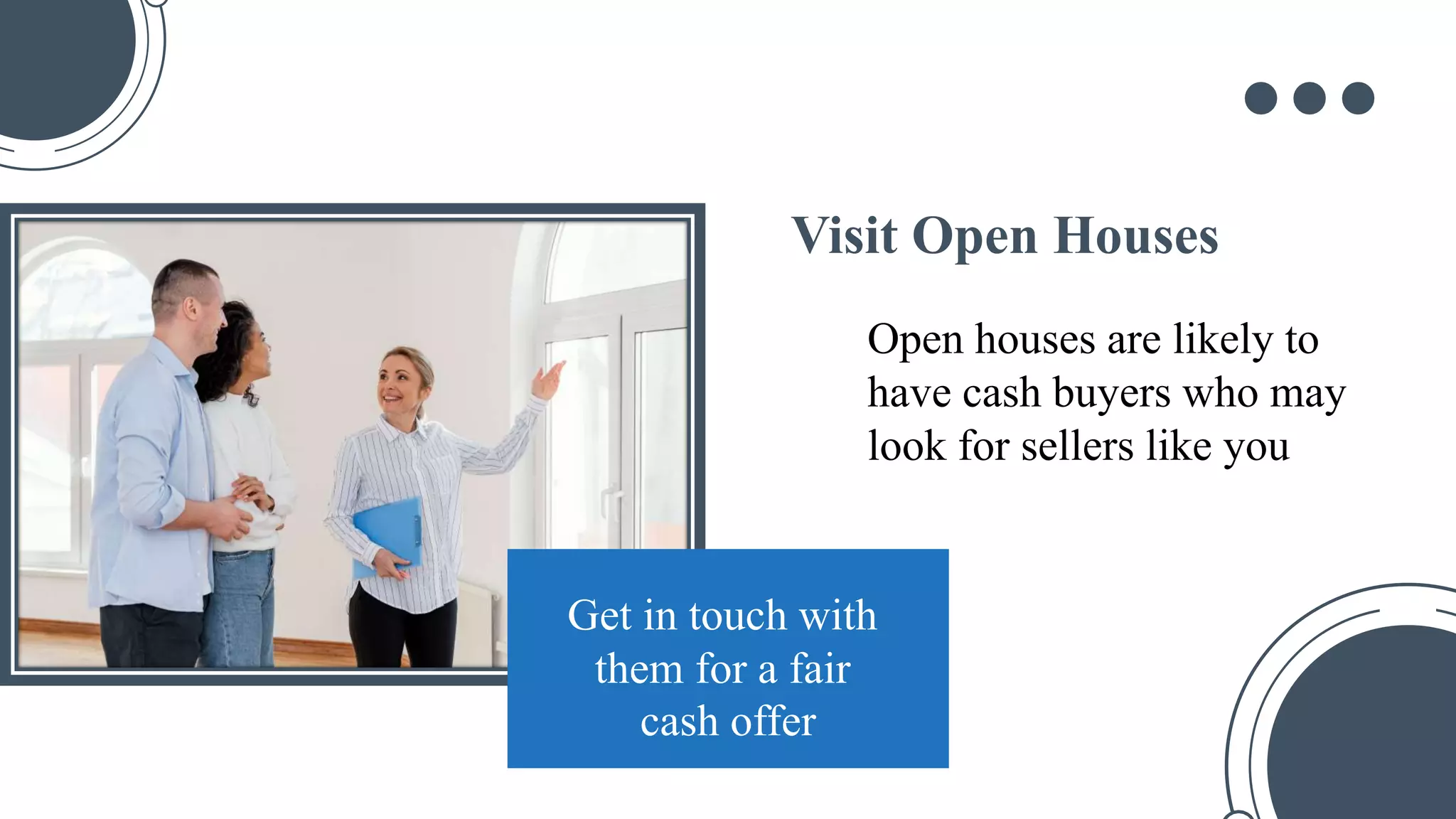 Visit Open Houses

Open houses are likely to have cash buyers who may look for sellers like you

Get in touch with them for a fair cash offer